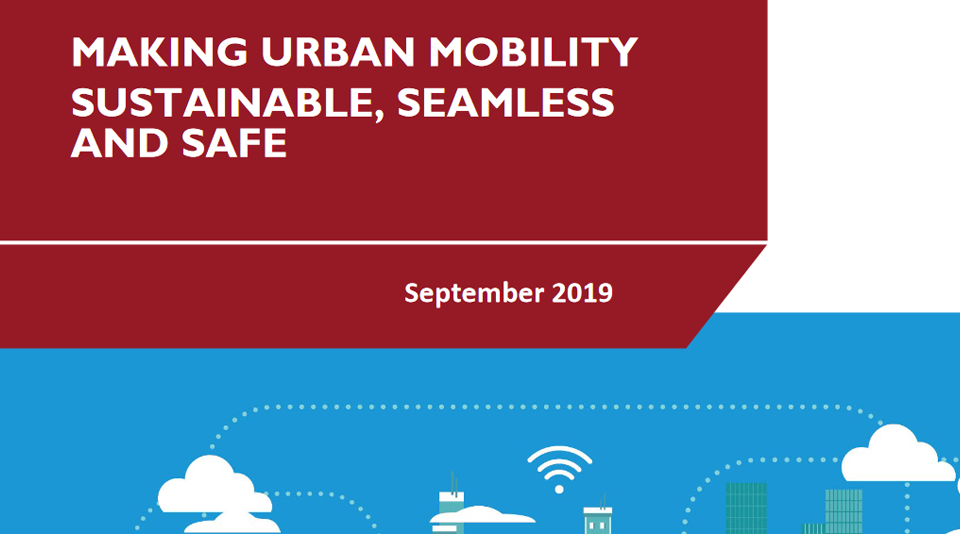 MAKING URBAN MOBILITY
SUSTAINABLE, SEAMLESS AND SAFE

September 2019